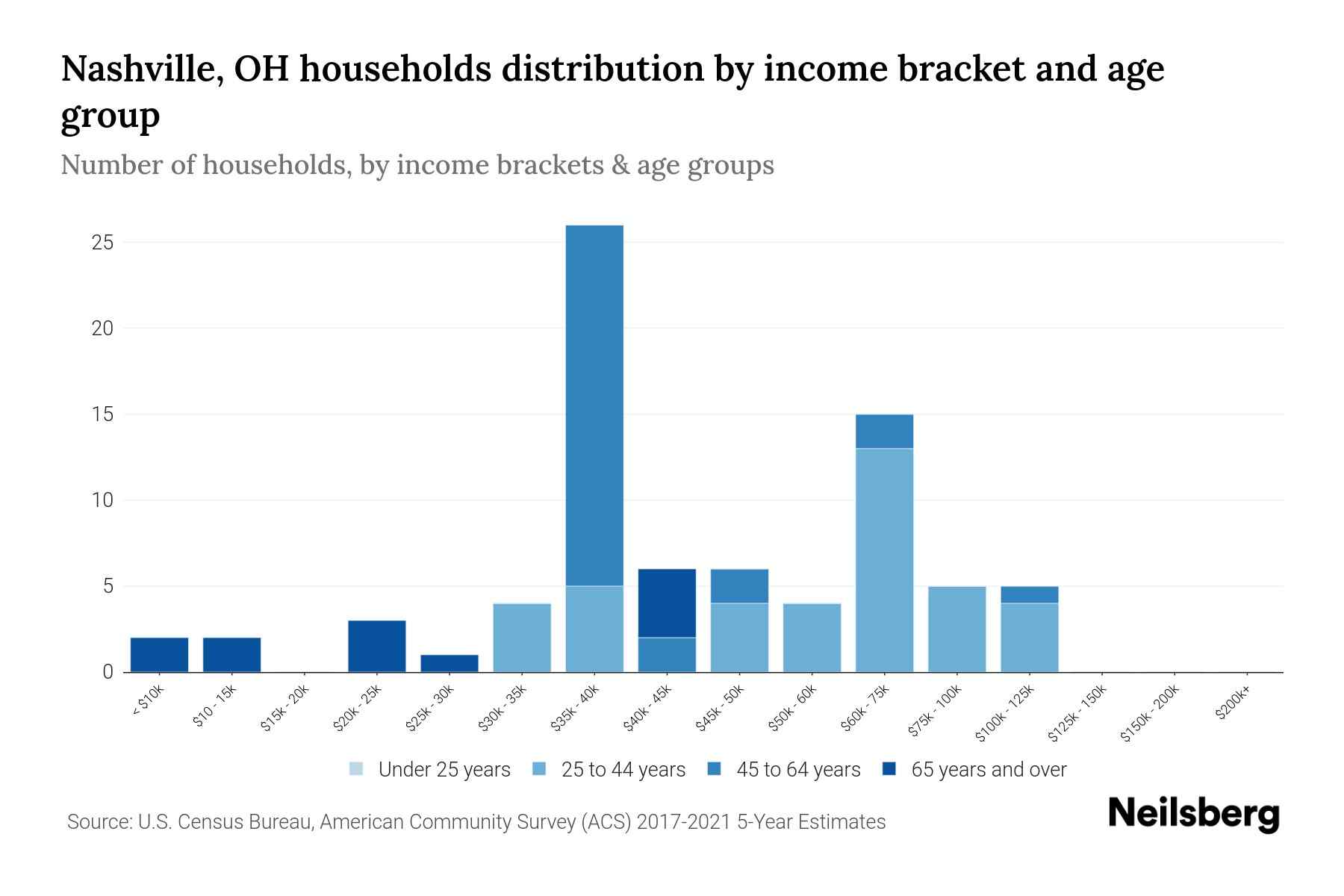 Nashville, OH households distribution by income bracket and age group

Number of households, by income brackets & age groups

25
20
15
10
5
0

< $10k
$10 - 15k
$15k - 20k
$20k - 25k
$25k - 30k
$30k - 35k
$35k - 40k
$40k - 45k
$45k - 50k
$50k - 60k
$60k - 75k
$75k - 100k
$100k - 125k
$125k - 150k
$150k - 200k
$200k+

Under 25 years
25 to 44 years
45 to 64 years
65 years and over

Source: U.S. Census Bureau, American Community Survey (ACS) 2017-2021 5-Year Estimates

Neilsberg